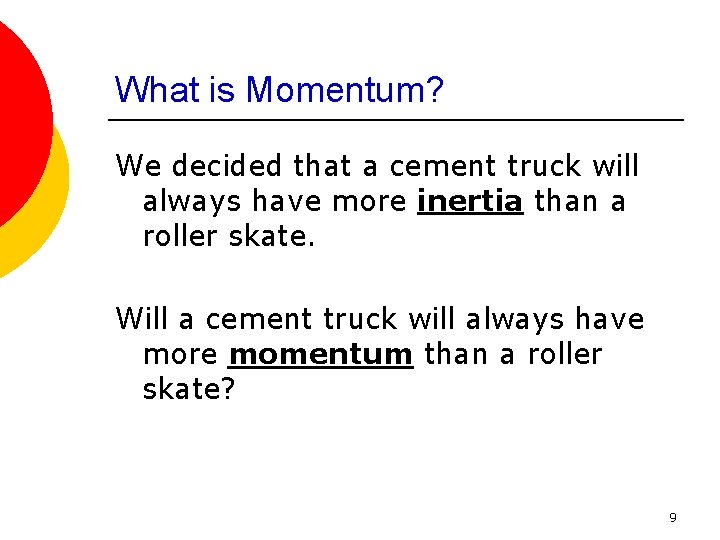 What is Momentum?

We decided that a cement truck will always have more inertia than a roller skate.

Will a cement truck will always have more momentum than a roller skate?

9